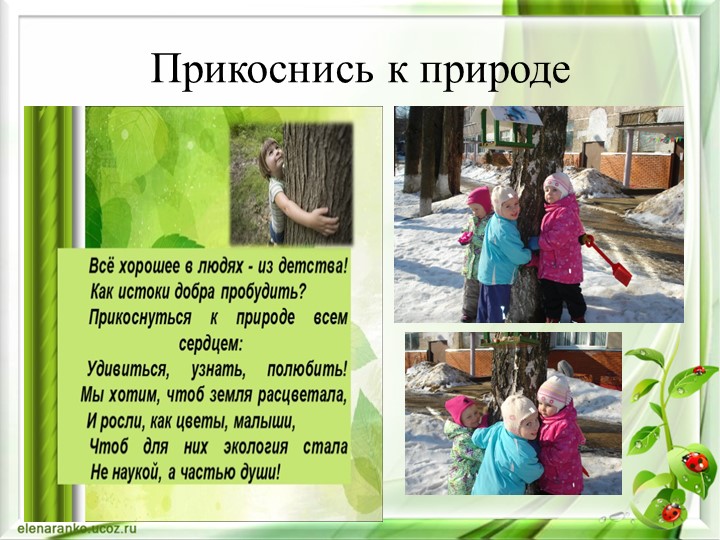 Прикоснись к природе

Всё хорошее в людях - из детства!
Как истоки добра пробудить?
Прикоснуться к природе всем сердцем:
Удивиться, узнать, полюбить!
Мы хотим, чтоб земля расцветала,
И росли, как цветы, малыши,
Чтоб для них экология стала
Не наукой, а частью души!

elenaranko.ucoz.ru